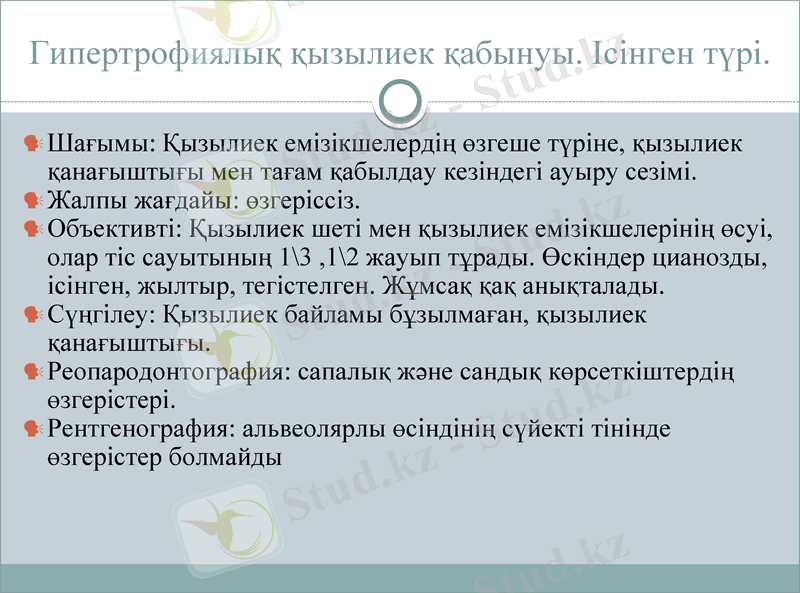 Гипертрофиялық қызылиек қабынуы. Ісінген түрі.

Шағымы: Қызылиек емізікшелердің өзгеше түріне, қызылиек қанағыштығы мен тағам қабылдау кезіндегі ауыру сезімі.

Жалпы жағдайы: өзгеріссіз.

Объективті: Қызылиек шеті мен қызылиек емізікшелерінің өсуі, олар тіс сауытының 1\3 ,1\2 жауып тұрады. Өскіндер цианозды, ісінген, жылтыр, тегістелген. Жұмсақ қақ анықталады.

Сүңгілеу: Қызылиек байламы бұзылмаған, қызылиек қанағыштығы.

Реопародонтография: сапалық және сандық көрсеткіштердің өзгерістері.

Рентгенография: альвеолярлы өсіндінің сүйекті тінінде өзгерістер болмайды

Stud.kz - Stud.kz